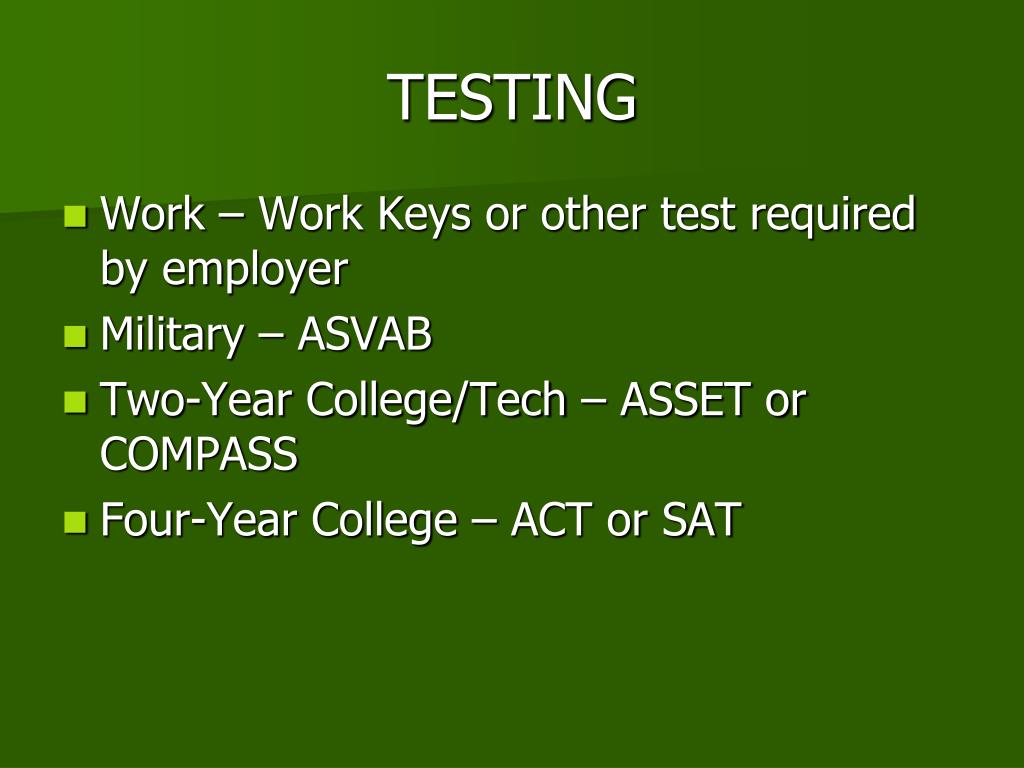 TESTING

- Work – Work Keys or other test required by employer
- Military – ASVAB
- Two-Year College/Tech – ASSET or COMPASS
- Four-Year College – ACT or SAT